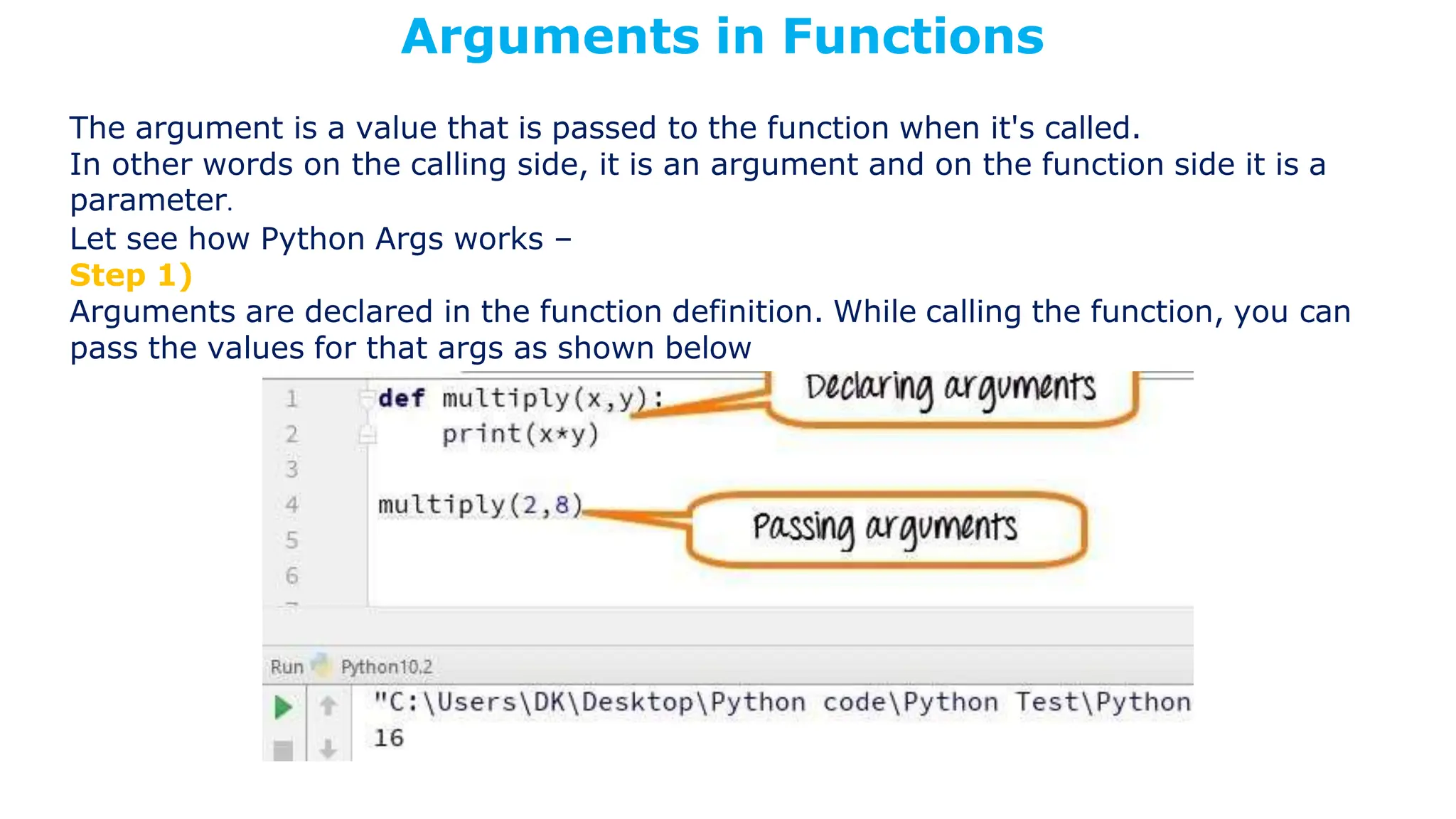 Arguments in Functions

The argument is a value that is passed to the function when it's called.
In other words on the calling side, it is an argument and on the function side it is a parameter.
Let see how Python Args works –
Step 1)
Arguments are declared in the function definition. While calling the function, you can pass the values for that args as shown below

1 def multiply(x,y):
2     print(x*y)
3
4 multiply(2,8)
5
6

Declaring arguments

Passing arguments

Run Python10.2
"C:\Users\DK\Desktop\Python code\Python Test\Python
16